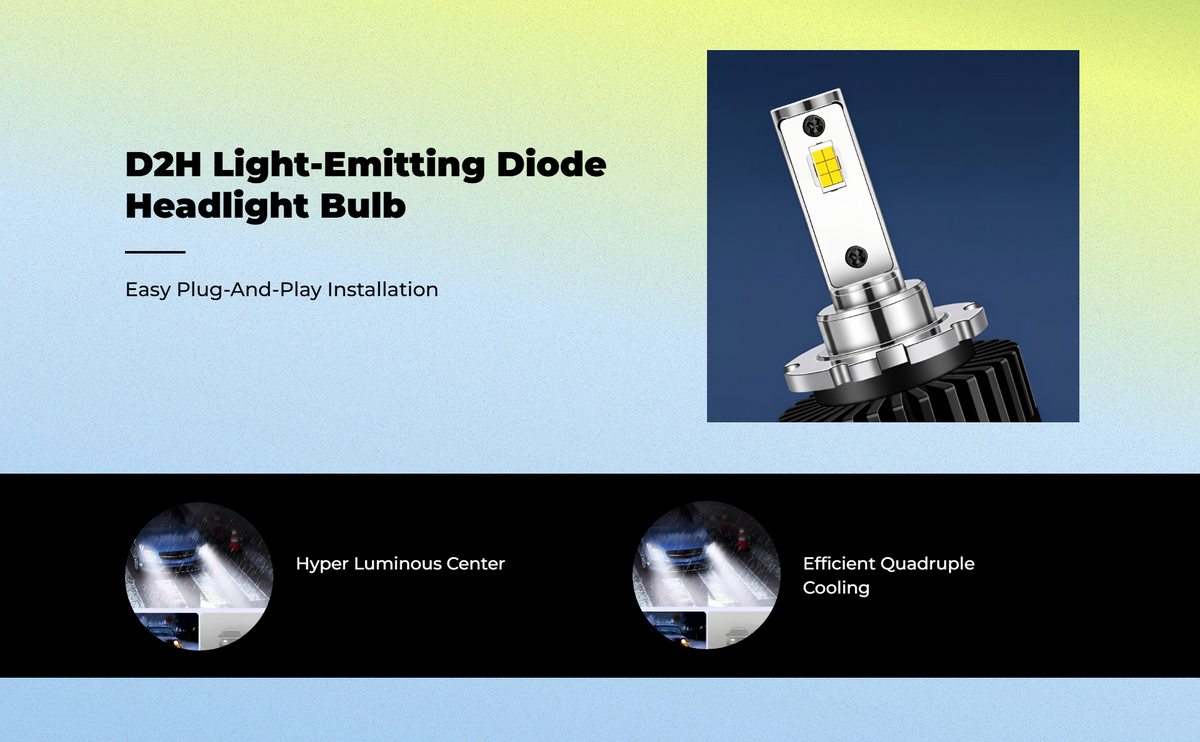 D2H Light-Emitting Diode Headlight Bulb

Easy Plug-And-Play Installation

Hyper Luminous Center

Efficient Quadruple Cooling